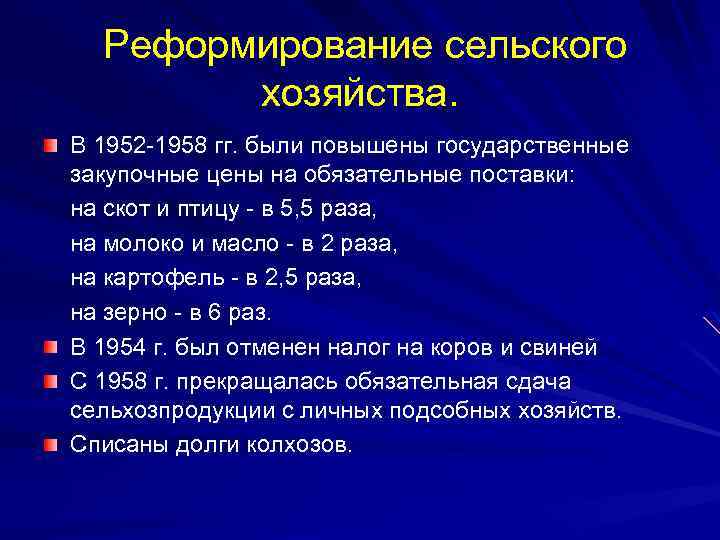 Реформирование сельского хозяйства.

В 1952-1958 гг. были повышены государственные закупочные цены на обязательные поставки:

на скот и птицу - в 5,5 раза,

на молоко и масло - в 2 раза,

на картофель - в 2,5 раза,

на зерно - в 6 раз.

В 1954 г. был отменен налог на коров и свиней

С 1958 г. прекращалась обязательная сдача сельхозпродукции с личных подсобных хозяйств.

Списаны долги колхозов.